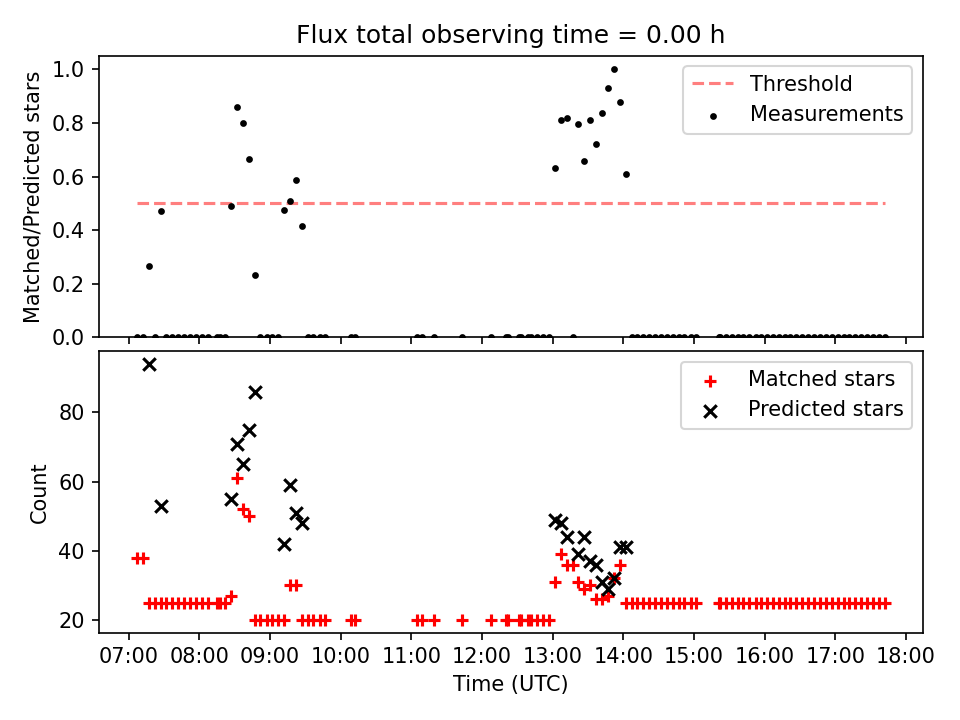 Flux total observing time = 0.00 h

Matched/Predicted stars

1.0
0.8
0.6
0.4
0.2
0.0

Threshold
Measurements

Count

80
60
40
20

Matched stars
Predicted stars

07:00 08:00 09:00 10:00 11:00 12:00 13:00 14:00 15:00 16:00 17:00 18:00

Time (UTC)